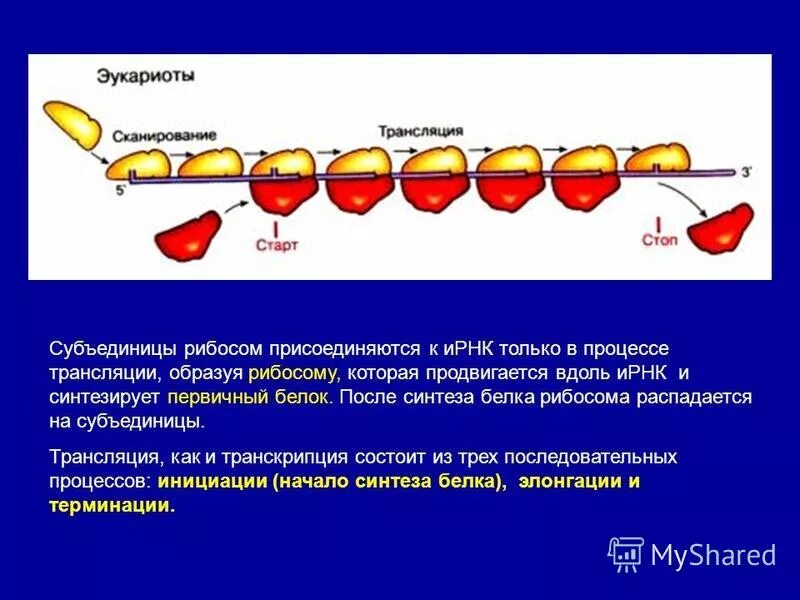 Эукариоты

Сканирование

Трансляция

5'

3'

Старт

Стоп

Субъединицы рибосом присоединяются к иРНК только в процессе трансляции, образуя рибосому, которая продвигается вдоль иРНК и синтезирует первичный белок. После синтеза белка рибосома распадается на субъединицы.

Трансляция, как и транскрипция состоит из трех последовательных процессов: инициации (начало синтеза белка), элонгации и терминации.

MyShared